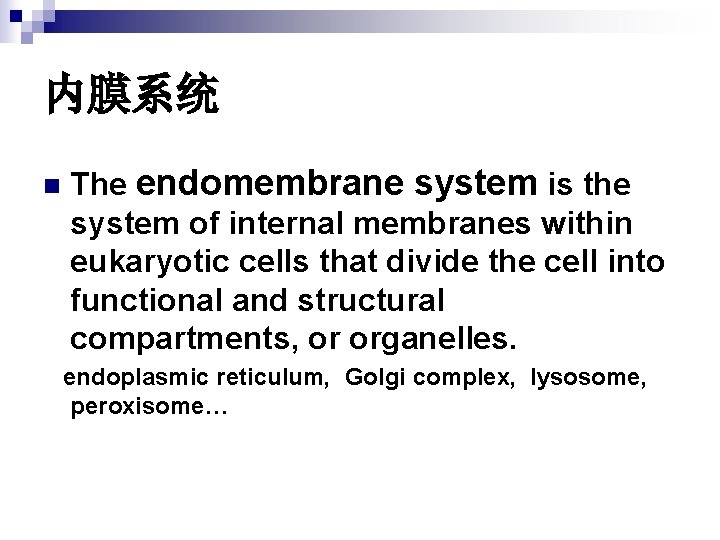 内膜系统

The endomembrane system is the system of internal membranes within eukaryotic cells that divide the cell into functional and structural compartments, or organelles.

endoplasmic reticulum, Golgi complex, lysosome, peroxisome…